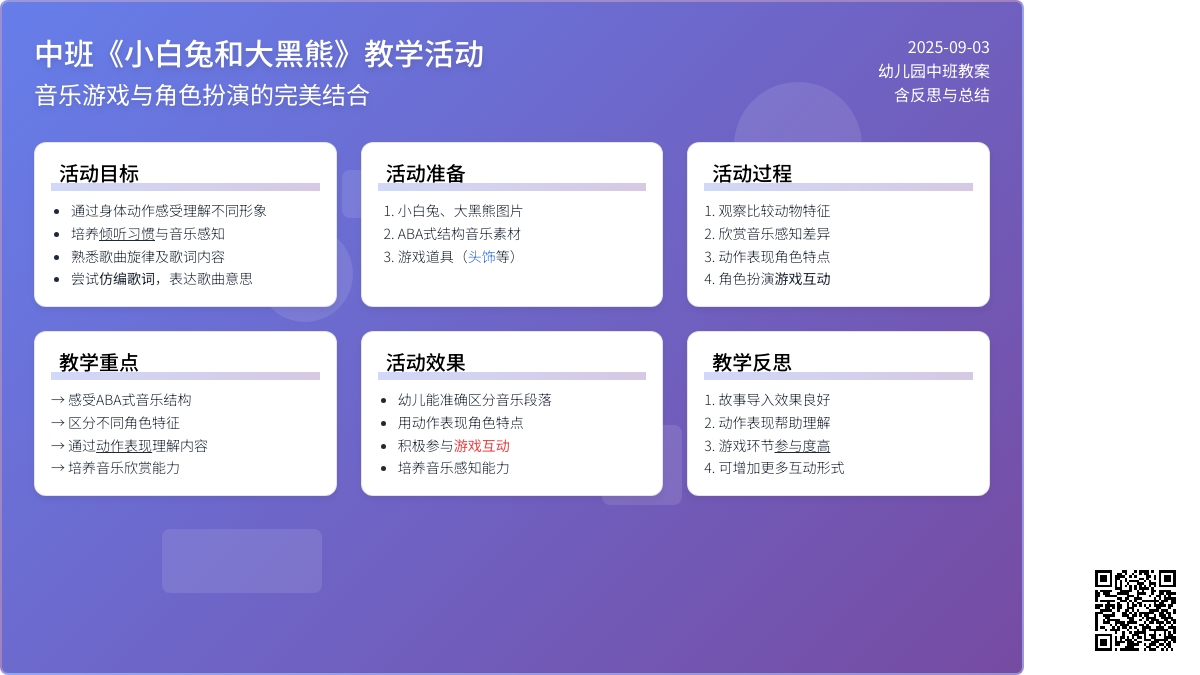 中班《小白兔和大黑熊》教学活动
音乐游戏与角色扮演的完美结合

2025-09-03
幼儿园中班教案
含反思与总结

活动目标
- 通过身体动作感受理解不同形象
- 培养倾听习惯与音乐感知
- 熟悉歌曲旋律及歌词内容
- 尝试仿编歌词，表达歌曲意思

活动准备
1. 小白兔、大黑熊图片
2. ABA式结构音乐素材
3. 游戏道具（头饰等）

活动过程
1. 观察比较动物特征
2. 欣赏音乐感知差异
3. 动作表现角色特点
4. 角色扮演游戏互动

教学重点
→ 感受ABA式音乐结构
→ 区分不同角色特征
→ 通过动作表现理解内容
→ 培养音乐欣赏能力

活动效果
- 幼儿能准确区分音乐段落
- 用动作表现角色特点
- 积极参与游戏互动
- 培养音乐感知能力

教学反思
1. 故事导入效果良好
2. 动作表现帮助理解
3. 游戏环节参与度高
4. 可增加更多互动形式